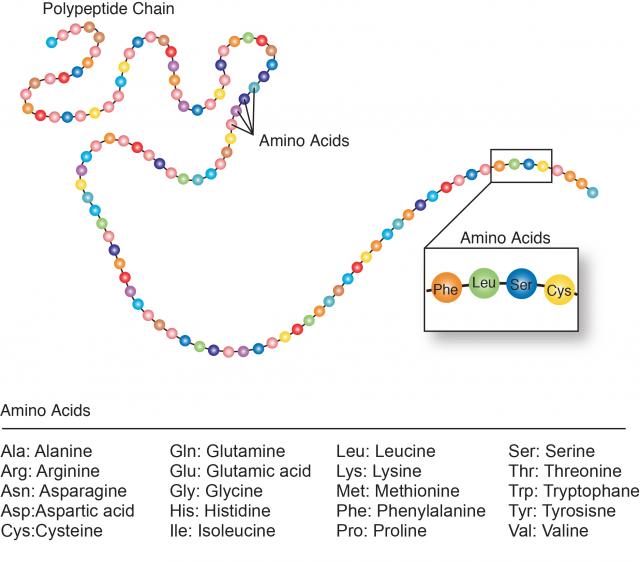 Polypeptide Chain

Amino Acids

Amino Acids

Phe Leu Ser Cys

Amino Acids

Ala: Alanine
Arg: Arginine
Asn: Asparagine
Asp:Aspartic acid
Cys:Cysteine

Gln: Glutamine
Glu: Glutamic acid
Gly: Glycine
His: Histidine
Ile: Isoleucine

Leu: Leucine
Lys: Lysine
Met: Methionine
Phe: Phenylalanine
Pro: Proline

Ser: Serine
Thr: Threonine
Trp: Tryptophane
Tyr: Tyrosisne
Val: Valine